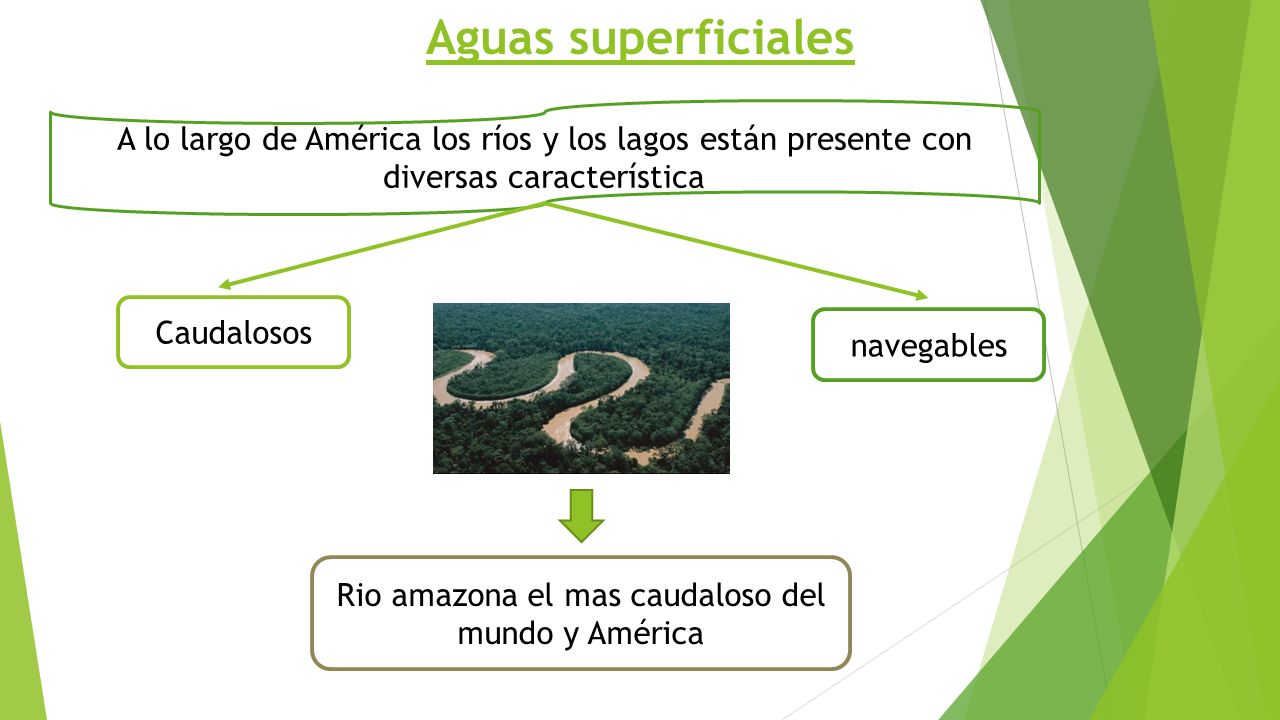 Aguas superficiales

A lo largo de América los ríos y los lagos están presente con diversas característica

Caudalosos

navegables

Rio amazona el mas caudaloso del mundo y América